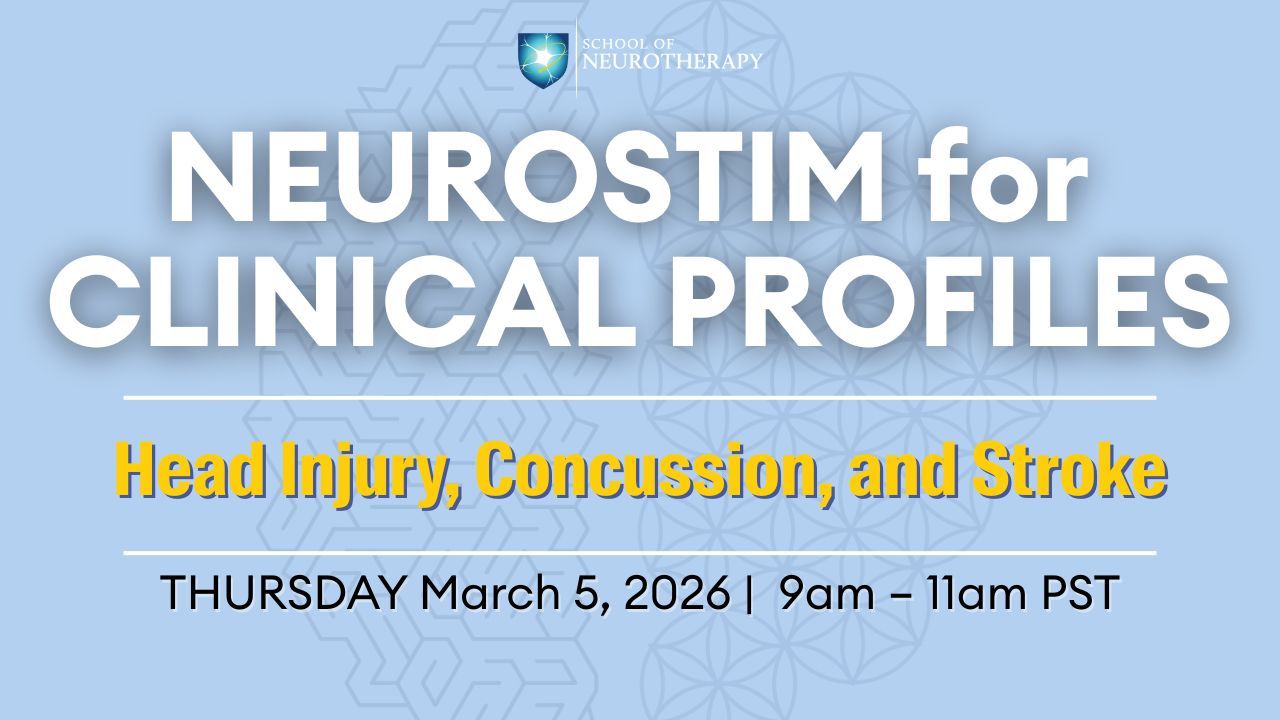 SCHOOL OF
NEUROTHERAPY

NEUROSTIM for CLINICAL PROFILES

Head Injury, Concussion, and Stroke

THURSDAY March 5, 2026 | 9am – 11am PST